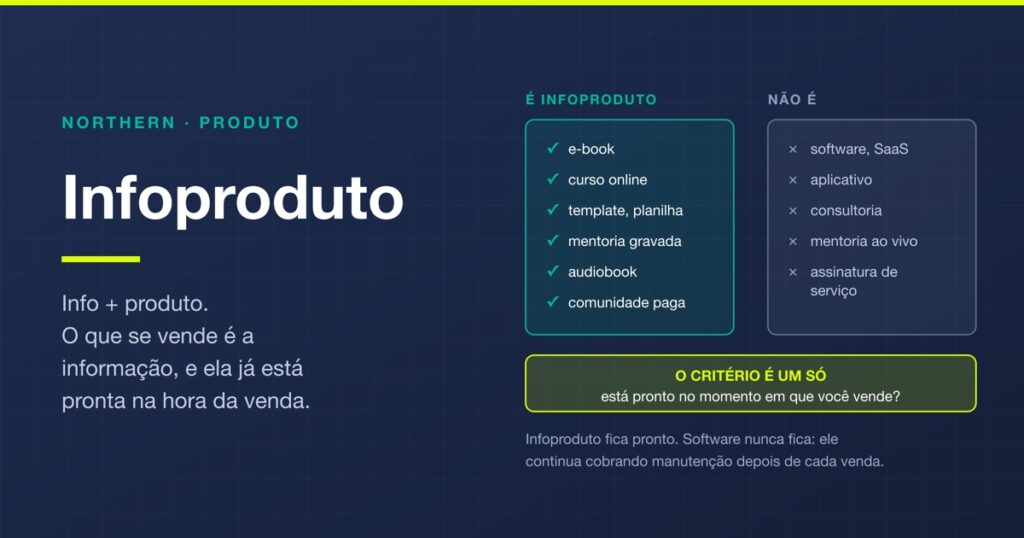 NORTHERN · PRODUTO

Infoproduto

Info + produto.
O que se vende é a informação, e ela já está pronta na hora da venda.

É INFOPRODUTO

✓ e-book
✓ curso online
✓ template, planilha
✓ mentoria gravada
✓ audiobook
✓ comunidade paga

NÃO É

× software, SaaS
× aplicativo
× consultoria
× mentoria ao vivo
× assinatura de serviço

O CRITÉRIO É UM SÓ
está pronto no momento em que você vende?

Infoproduto fica pronto. Software nunca fica: ele continua cobrando manutenção depois de cada venda.